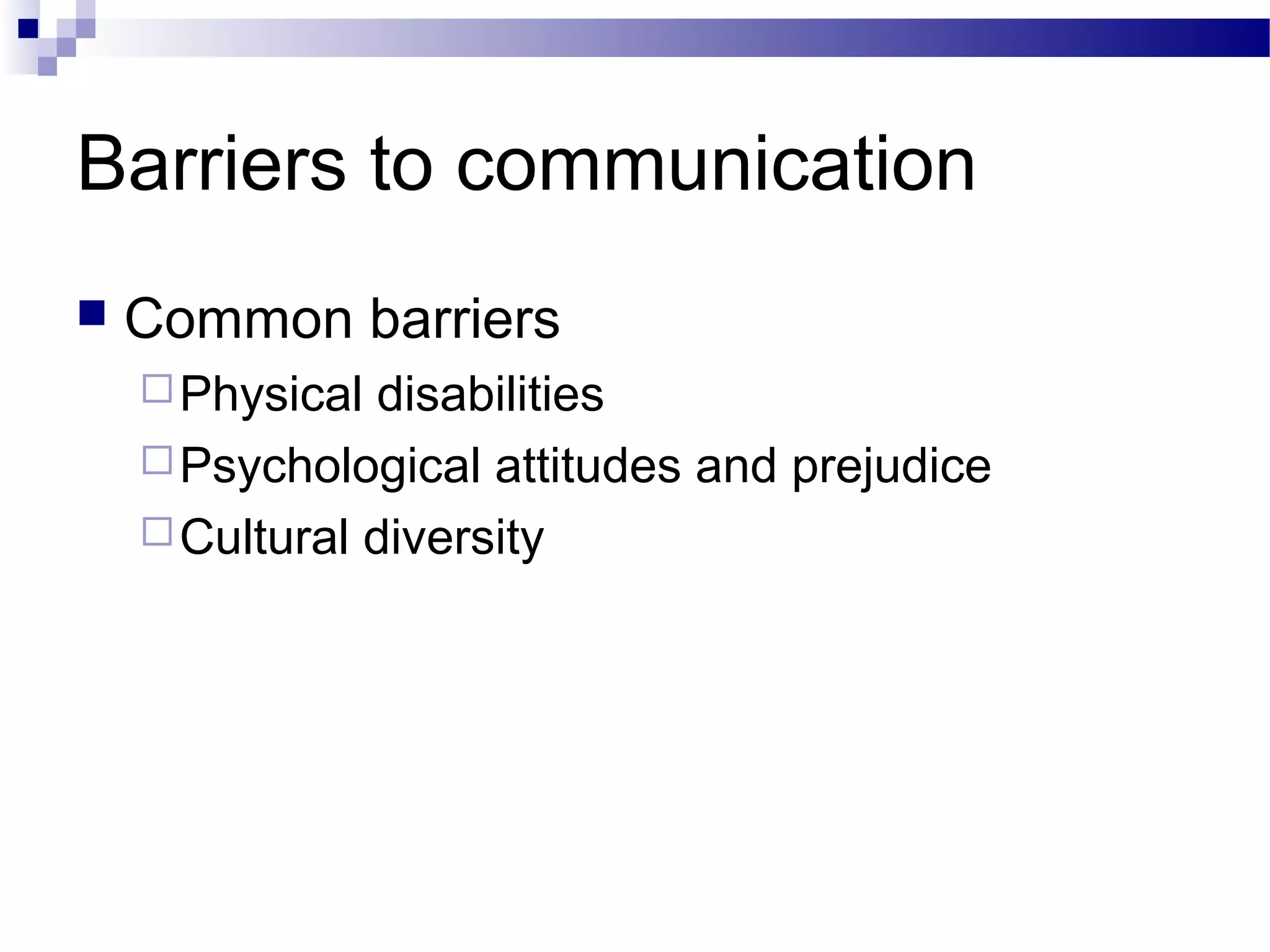 Barriers to communication

Common barriers

Physical disabilities

Psychological attitudes and prejudice

Cultural diversity